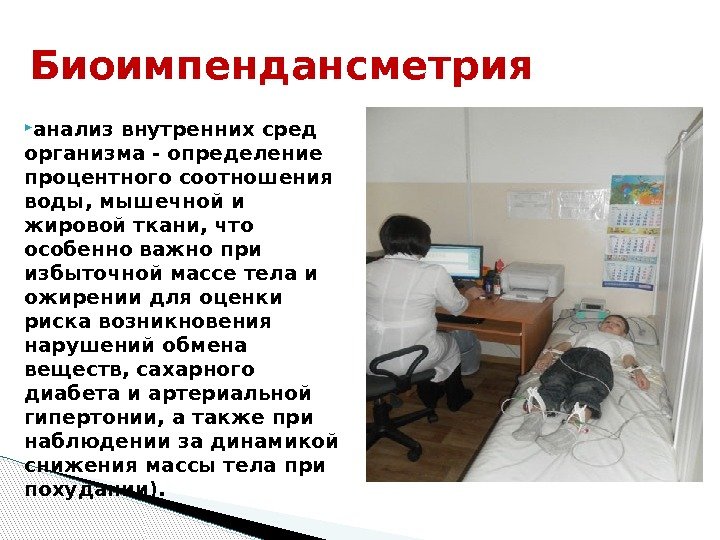 Биоимпендансметрия

анализ внутренних сред организма - определение процентного соотношения воды, мышечной и жировой ткани, что особенно важно при избыточной массе тела и ожирении для оценки риска возникновения нарушений обмена веществ, сахарного диабета и артериальной гипертонии, а также при наблюдении за динамикой снижения массы тела при похудании).